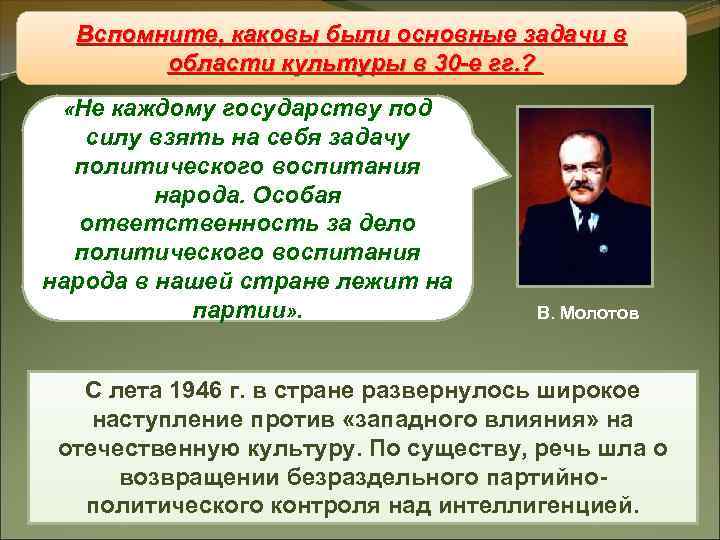 Вспомните, каковы были основные задачи в области культуры в 30-е гг.?

«Не каждому государству под силу взять на себя задачу политического воспитания народа. Особая ответственность за дело политического воспитания народа в нашей стране лежит на партии».

В. Молотов

С лета 1946 г. в стране развернулось широкое наступление против «западного влияния» на отечественную культуру. По существу, речь шла о возвращении безраздельного партийно-политического контроля над интеллигенцией.